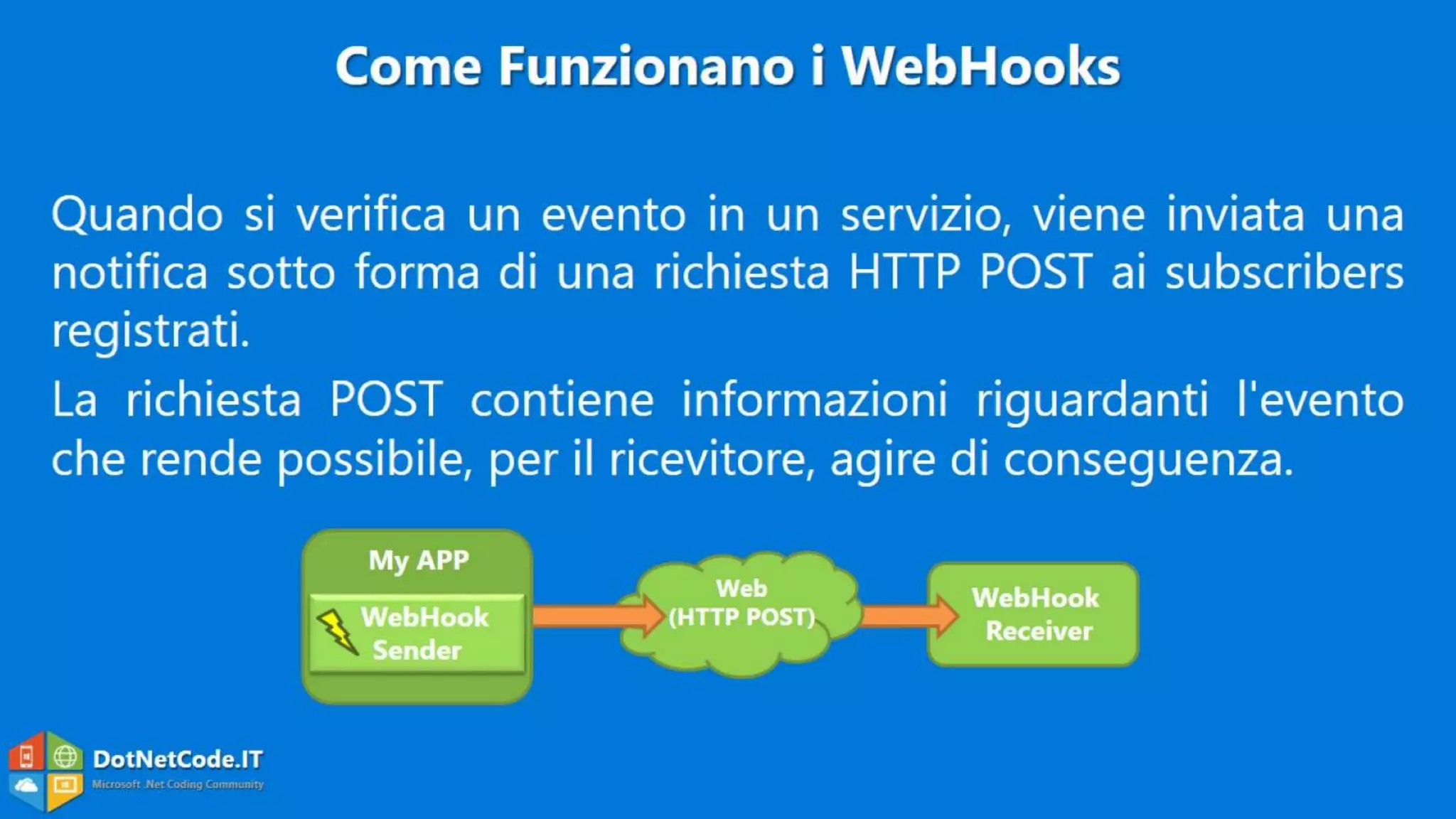 Come Funzionano i WebHooks

Quando si verifica un evento in un servizio, viene inviata una notifica sotto forma di una richiesta HTTP POST ai subscribers registrati.

La richiesta POST contiene informazioni riguardanti l'evento che rende possibile, per il ricevitore, agire di conseguenza.

My APP

WebHook Sender

Web (HTTP POST)

WebHook Receiver

DotNetCode.IT
Microsoft .Net Coding Community